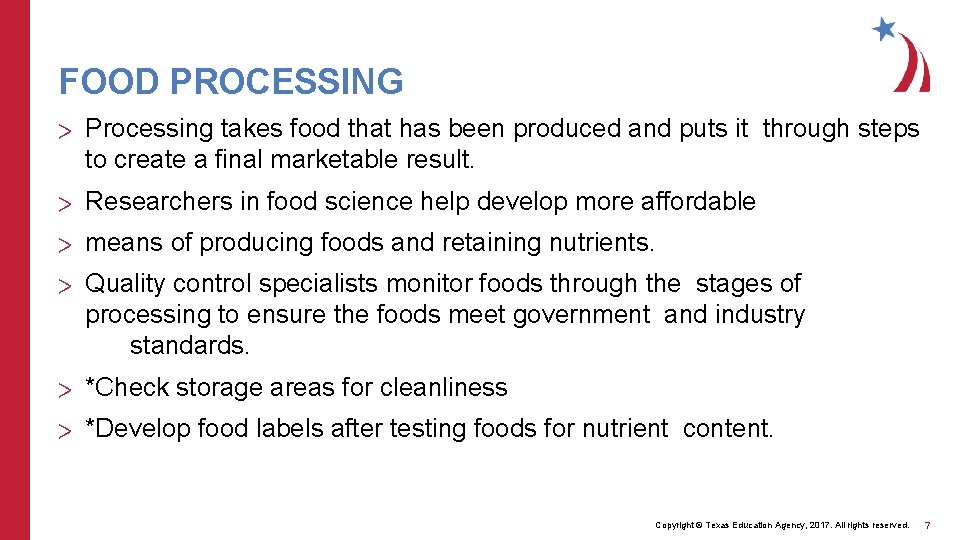 FOOD PROCESSING

> Processing takes food that has been produced and puts it through steps to create a final marketable result.

> Researchers in food science help develop more affordable

> means of producing foods and retaining nutrients.

> Quality control specialists monitor foods through the stages of processing to ensure the foods meet government and industry standards.

> *Check storage areas for cleanliness

> *Develop food labels after testing foods for nutrient content.

Copyright © Texas Education Agency, 2017. All rights reserved. 7